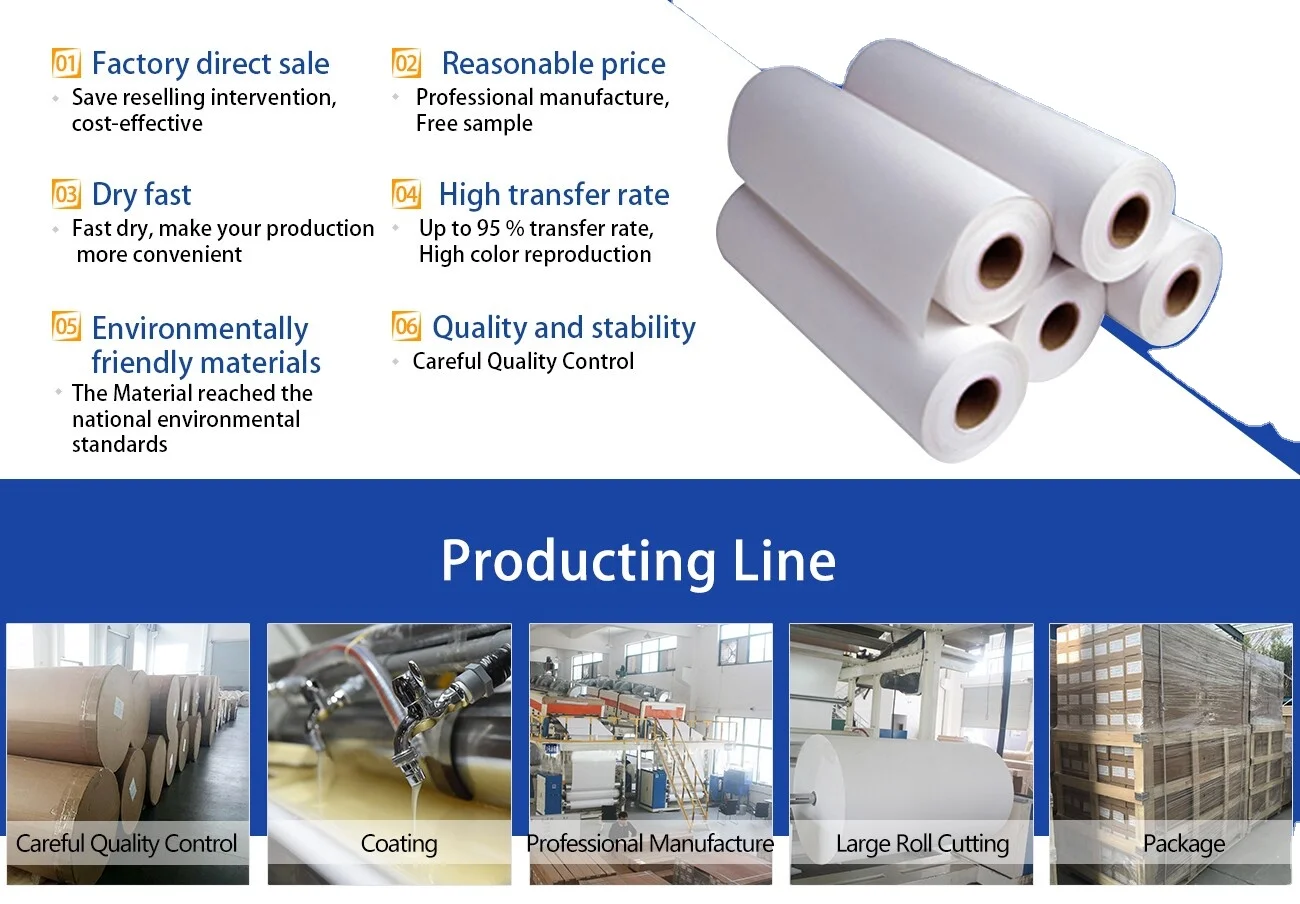 01 Factory direct sale
Save reselling intervention, cost-effective

02 Reasonable price
Professional manufacture, Free sample

03 Dry fast
Fast dry, make your production more convenient

04 High transfer rate
Up to 95 % transfer rate, High color reproduction

05 Environmentally friendly materials
The Material reached the national environmental standards

06 Quality and stability
Careful Quality Control

Producting Line

Careful Quality Control

Coating

Professional Manufacture

Large Roll Cutting

Package